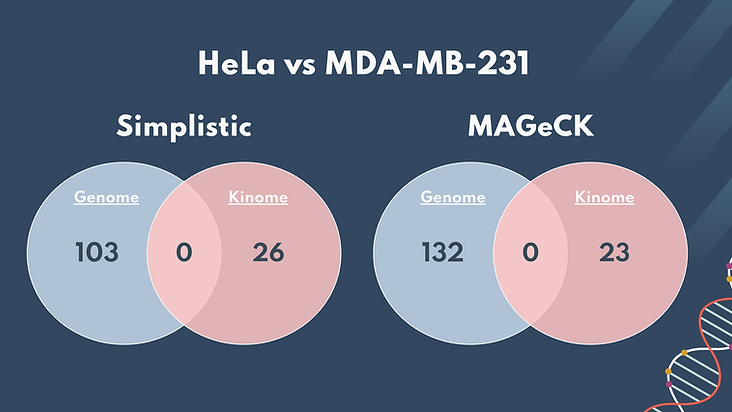 HeLa vs MDA-MB-231

Simplistic

Genome

Kinome

103

0

26

MAGeCK

Genome

Kinome

132

0

23